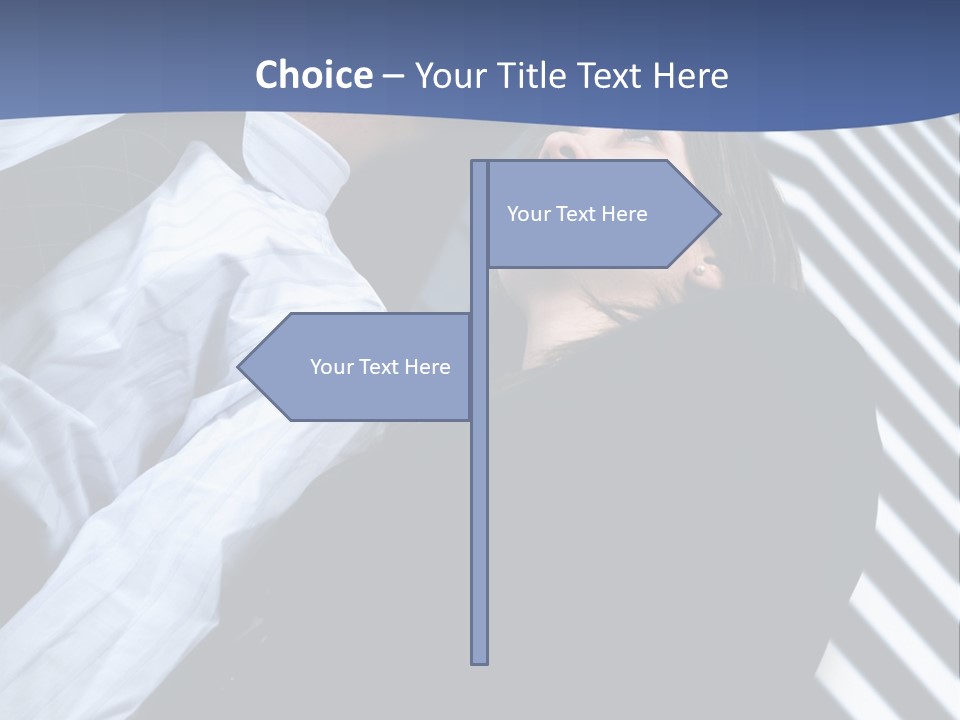 Choice – Your Title Text Here

Your Text Here

Your Text Here